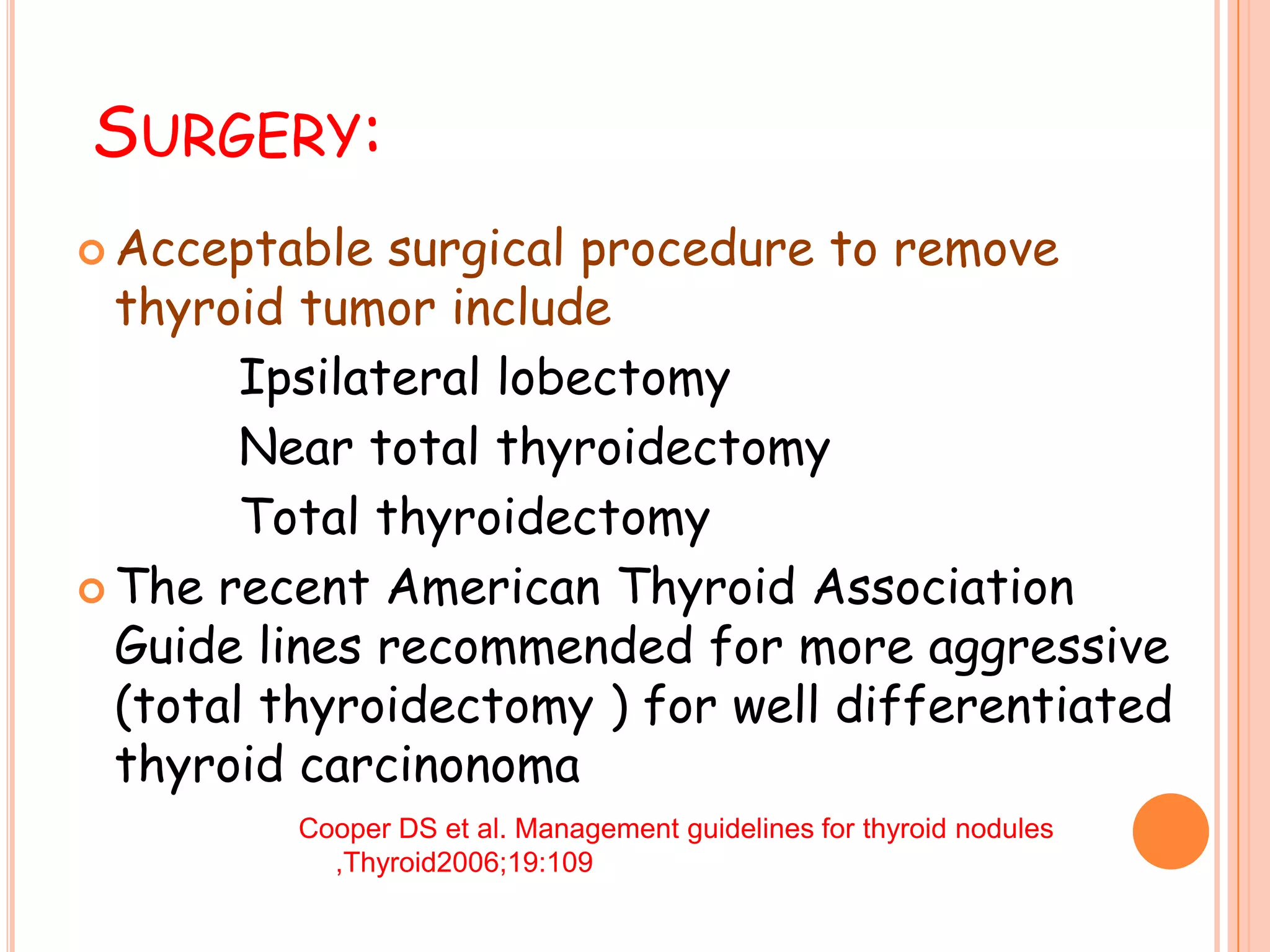 SURGERY:

Acceptable surgical procedure to remove thyroid tumor include

Ipsilateral lobectomy

Near total thyroidectomy

Total thyroidectomy

The recent American Thyroid Association Guide lines recommended for more aggressive (total thyroidectomy ) for well differentiated thyroid carcinonoma

Cooper DS et al. Management guidelines for thyroid nodules ,Thyroid2006;19:109